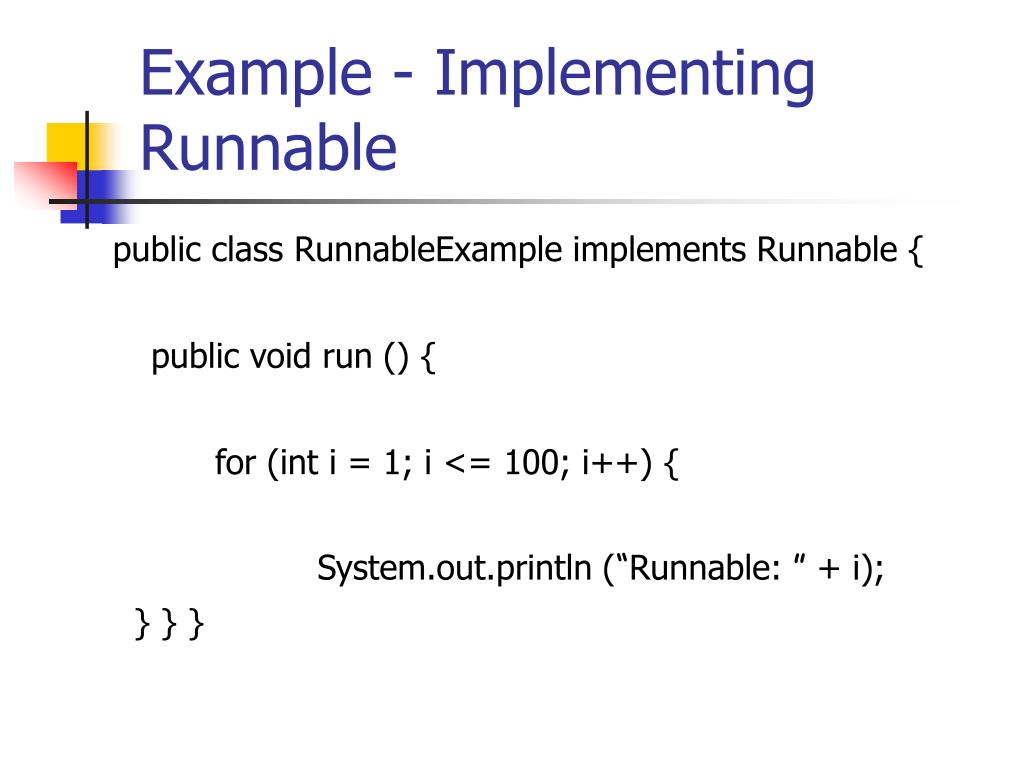 Example - Implementing Runnable

public class RunnableExample implements Runnable {

public void run () {

for (int i = 1; i <= 100; i++) {

System.out.println (“Runnable: ” + i);

} } }